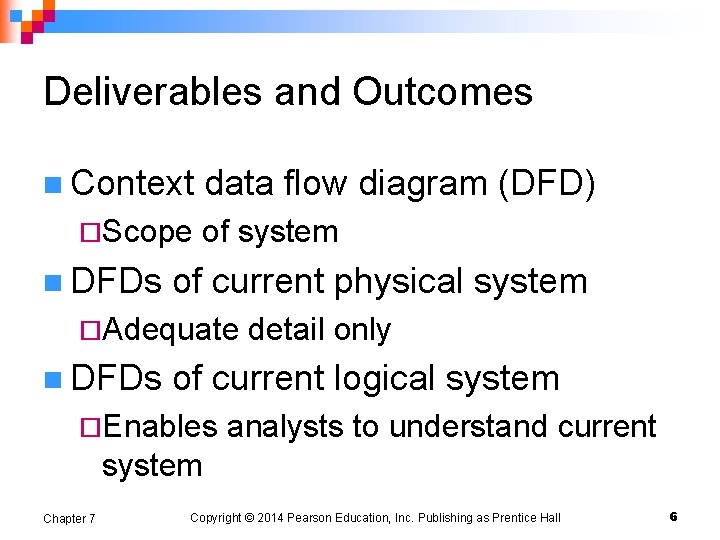 Deliverables and Outcomes

Context data flow diagram (DFD)

Scope of system

DFDs of current physical system

Adequate detail only

DFDs of current logical system

Enables analysts to understand current system

Chapter 7 Copyright © 2014 Pearson Education, Inc. Publishing as Prentice Hall 6